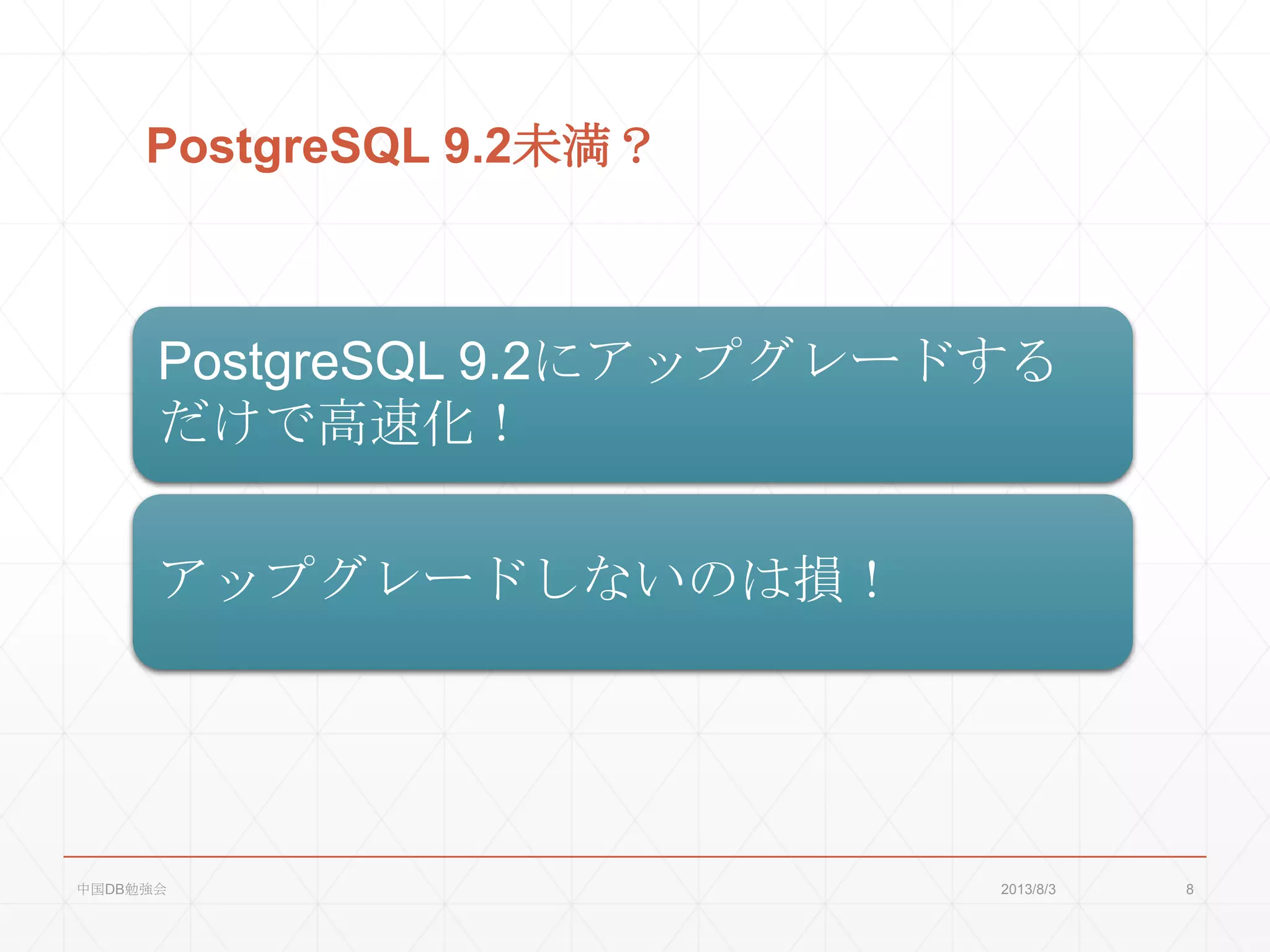 PostgreSQL 9.2未満？

PostgreSQL 9.2にアップグレードするだけで高速化！

アップグレードしないのは損！

中国DB勉強会

2013/8/3

8